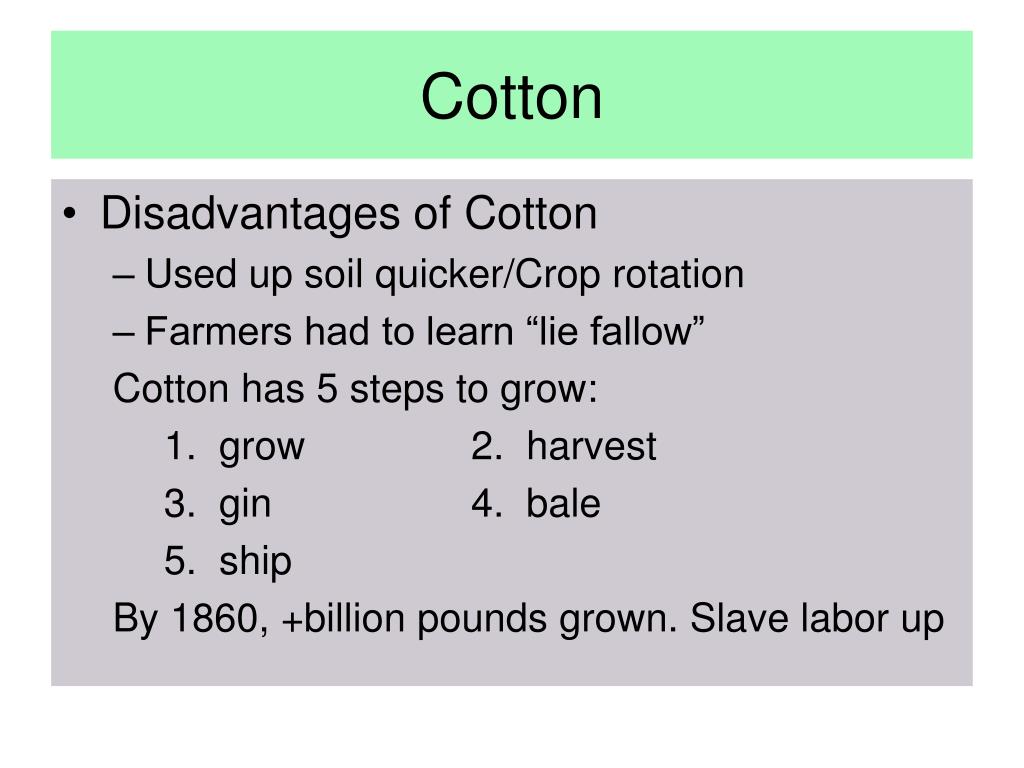 Cotton

• Disadvantages of Cotton
– Used up soil quicker/Crop rotation
– Farmers had to learn “lie fallow”
Cotton has 5 steps to grow:
1. grow 2. harvest
3. gin 4. bale
5. ship
By 1860, +billion pounds grown. Slave labor up